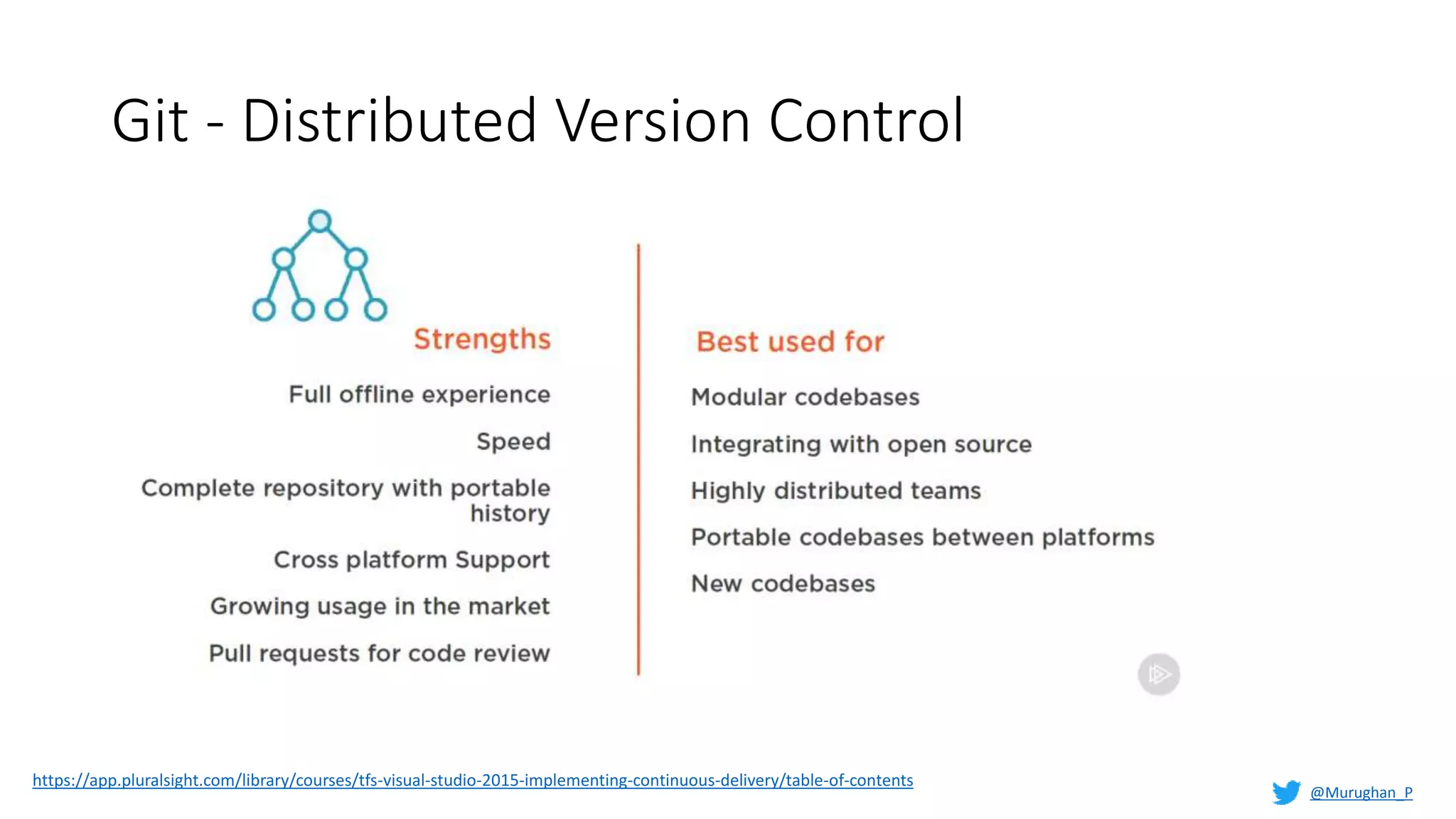 Git - Distributed Version Control

Strengths

Full offline experience

Speed

Complete repository with portable history

Cross platform Support

Growing usage in the market

Pull requests for code review

Best used for

Modular codebases

Integrating with open source

Highly distributed teams

Portable codebases between platforms

New codebases

https://app.pluralsight.com/library/courses/tfs-visual-studio-2015-implementing-continuous-delivery/table-of-contents

@Murughan_P